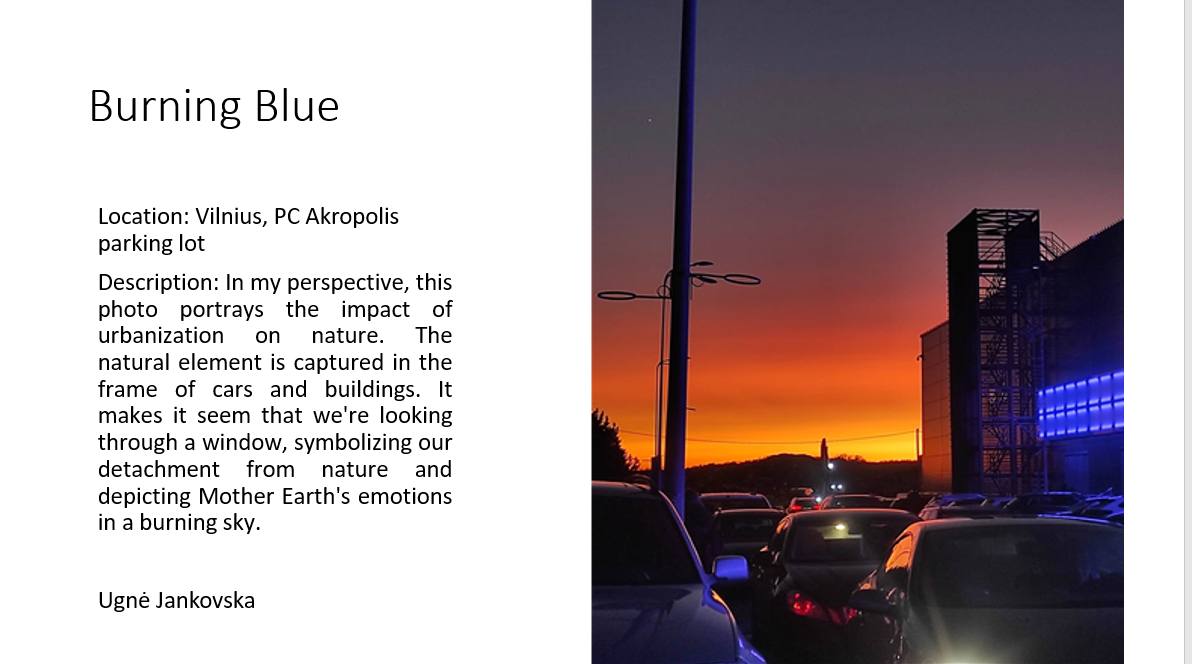 Burning Blue

Location: Vilnius, PC Akropolis parking lot

Description: In my perspective, this photo portrays the impact of urbanization on nature. The natural element is captured in the frame of cars and buildings. It makes it seem that we're looking through a window, symbolizing our detachment from nature and depicting Mother Earth's emotions in a burning sky.

Ugnė Jankovska